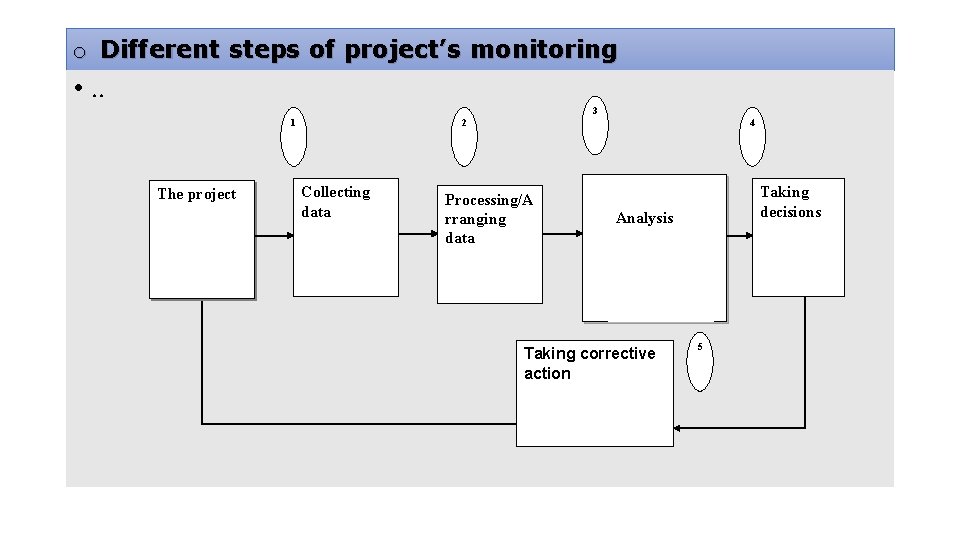 o Different steps of project's monitoring

• ..

1

2

3

4

The project

Collecting data

Processing/Arranging data

Analysis

Taking decisions

Taking corrective action

5